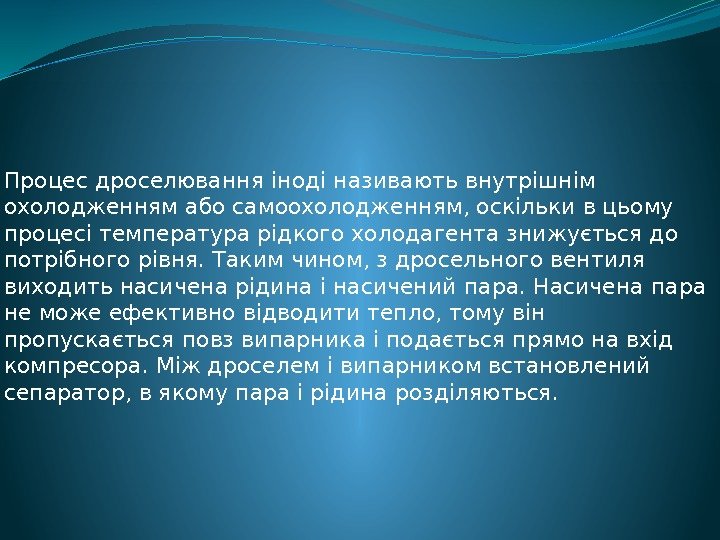 Процес дроселювання іноді називають внутрішнім охолодженням або самоохолодженням, оскільки в цьому процесі температура рідкого холодагента знижується до потрібного рівня. Таким чином, з дросельного вентиля виходить насичена рідина і насичений пара. Насичена пара не може ефективно відводити тепло, тому він пропускається повз випарника і подається прямо на вхід компресора. Між дроселем і випарником встановлений сепаратор, в якому пара і рідина розділяються.